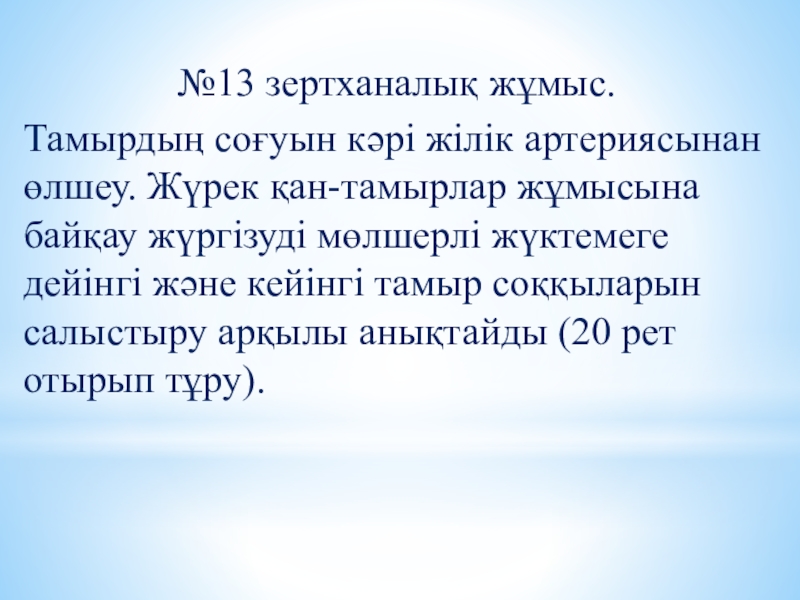 №13 зертханалық жұмыс.

Тамырдың соғуын кәрі жілік артериясынан өлшеу. Жүрек қан-тамырлар жұмысына байқау жүргізуді мөлшерлі жүктемеге дейінгі және кейінгі тамыр соққыларын салыстыру арқылы анықтайды (20 рет отырып тұру).